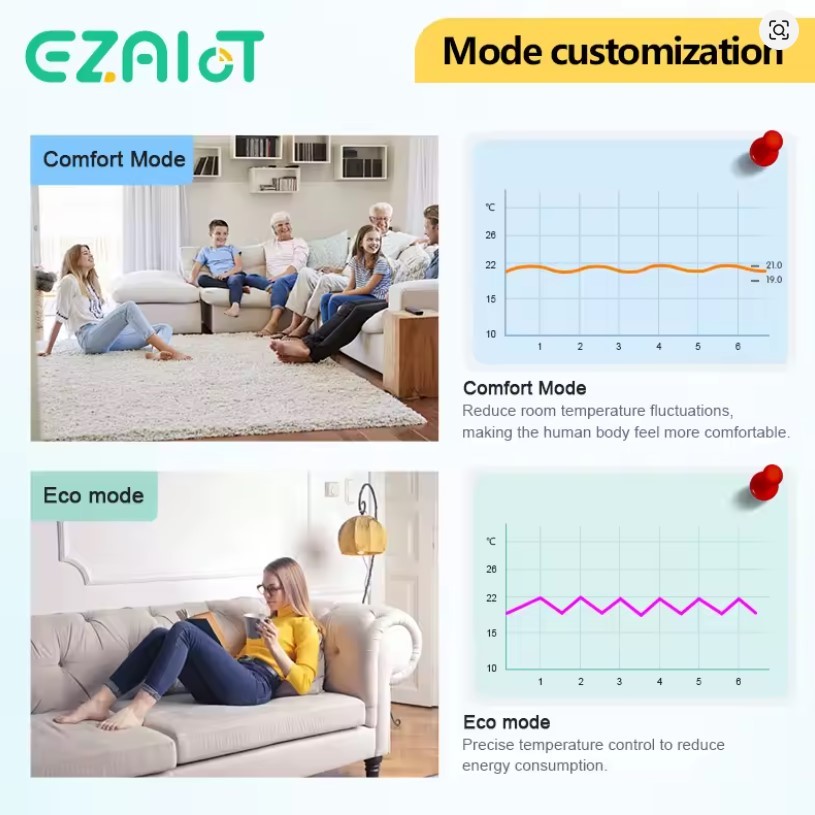 EZAIoT

Mode customization

Comfort Mode

℃
26
22
15
10
21.0
19.0
1 2 3 4 5 6

Comfort Mode
Reduce room temperature fluctuations, making the human body feel more comfortable.

Eco mode

℃
26
22
15
10
1 2 3 4 5 6

Eco mode
Precise temperature control to reduce energy consumption.